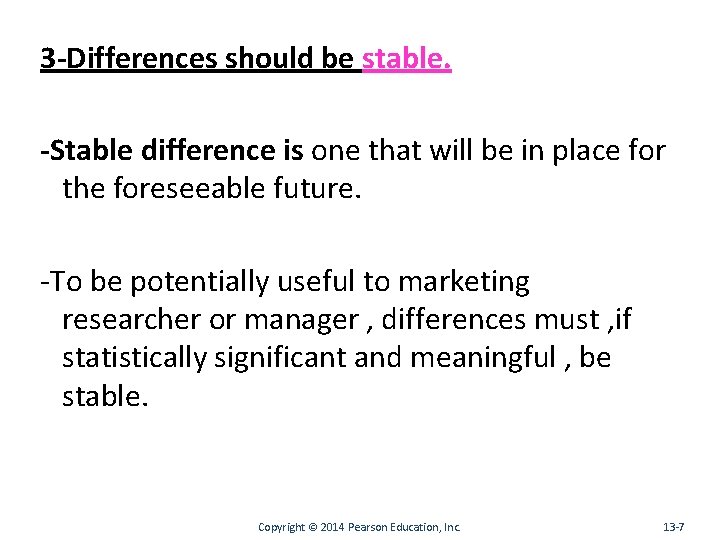 3-Differences should be stable.

-Stable difference is one that will be in place for the foreseeable future.

-To be potentially useful to marketing researcher or manager , differences must ,if statistically significant and meaningful , be stable.

Copyright © 2014 Pearson Education, Inc.

13-7